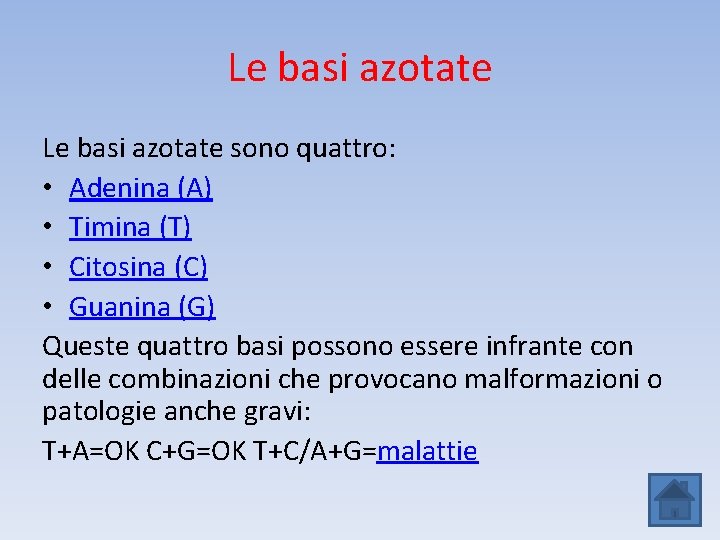 Le basi azotate

Le basi azotate sono quattro:
• Adenina (A)
• Timina (T)
• Citosina (C)
• Guanina (G)
Queste quattro basi possono essere infrante con delle combinazioni che provocano malformazioni o patologie anche gravi:
T+A=OK C+G=OK T+C/A+G=malattie